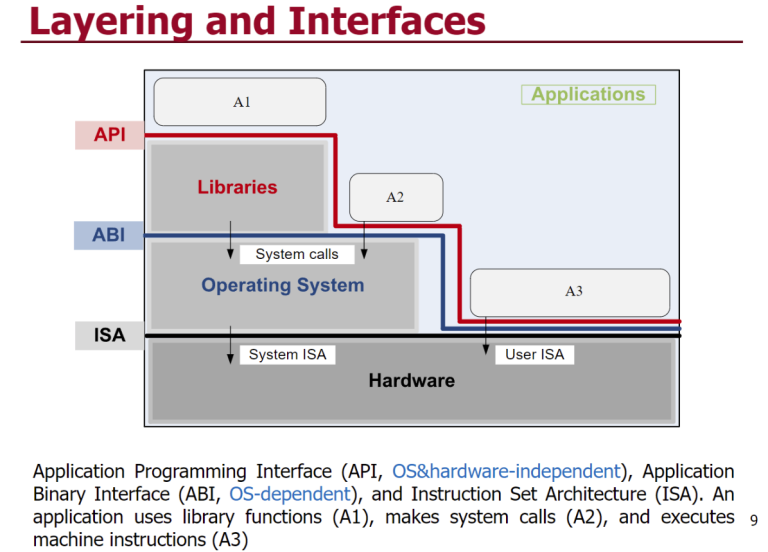 Layering and Interfaces

A1

Applications

API

Libraries

A2

ABI

System calls

Operating System

A3

ISA

System ISA

User ISA

Hardware

Application Programming Interface (API, OS&hardware-independent), Application Binary Interface (ABI, OS-dependent), and Instruction Set Architecture (ISA). An application uses library functions (A1), makes system calls (A2), and executes machine instructions (A3)

9